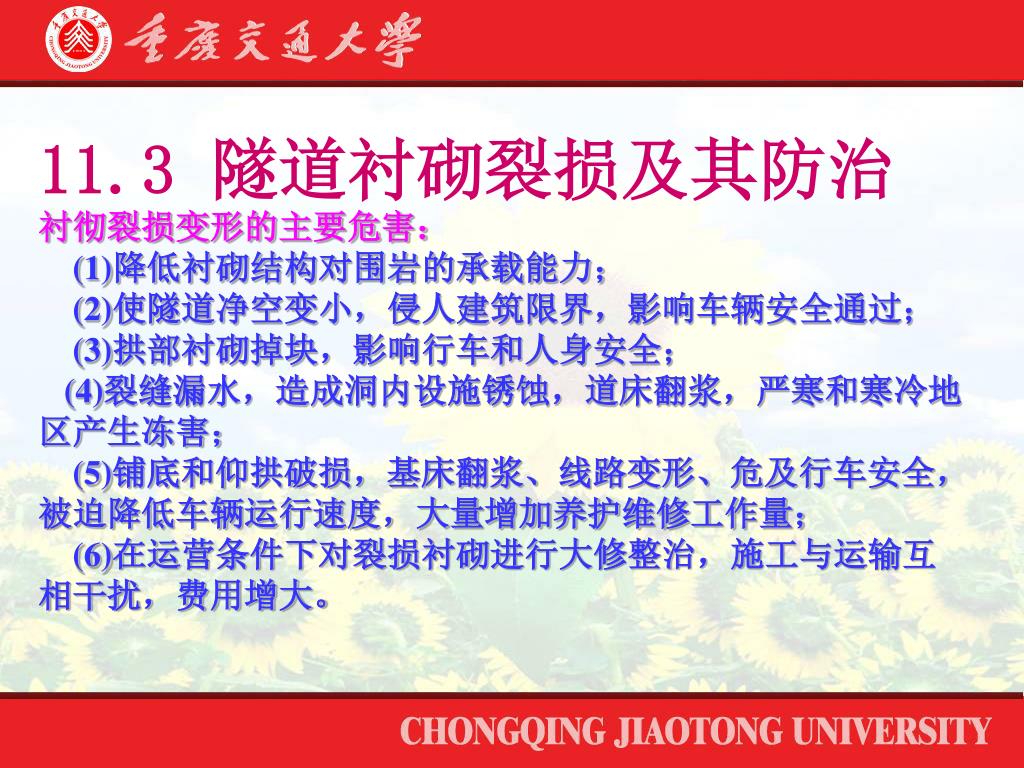 重庆交通大学

11.3 隧道衬砌裂损及其防治

衬彻裂损变形的主要危害：

(1)降低衬砌结构对围岩的承载能力；

(2)使隧道净空变小，侵人建筑限界，影响车辆安全通过；

(3)拱部衬砌掉块，影响行车和人身安全；

(4)裂缝漏水，造成洞内设施锈蚀，道床翻浆，严寒和寒冷地区产生冻害；

(5)铺底和仰拱破损，基床翻浆、线路变形、危及行车安全，被迫降低车辆运行速度，大量增加养护维修工作量；

(6)在运营条件下对裂损衬砌进行大修整治，施工与运输互相干扰，费用增大。

CHONGQING JIAOTONG UNIVERSITY